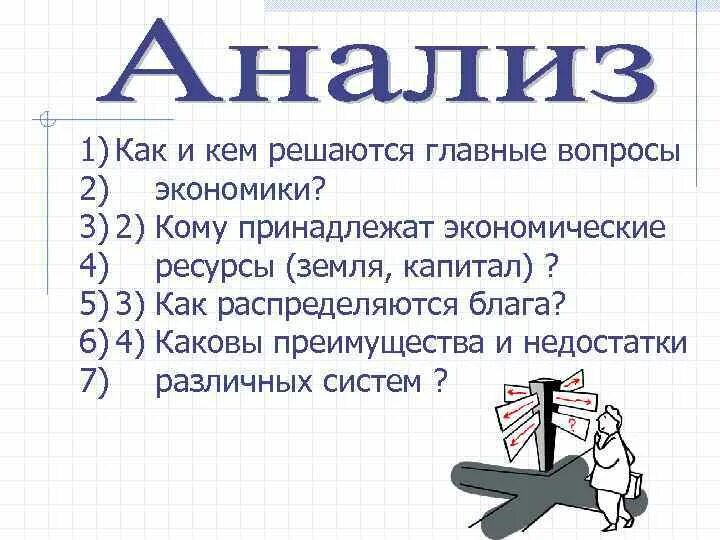 Анализ

1) Как и кем решаются главные вопросы
2) экономики?
3) 2) Кому принадлежат экономические
4) ресурсы (земля, капитал) ?
5) 3) Как распределяются блага?
6) 4) Каковы преимущества и недостатки
7) различных систем ?

?